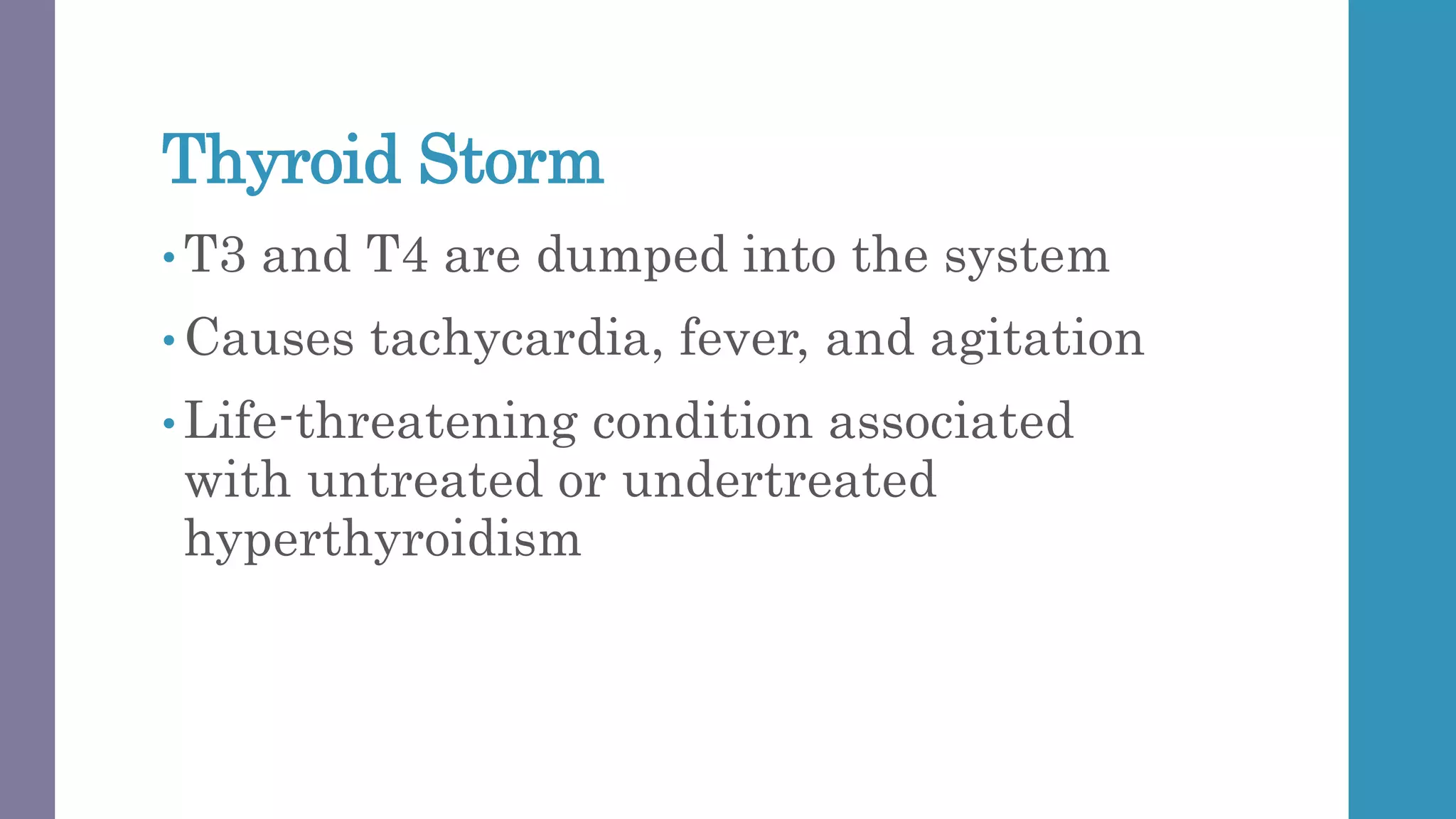 Thyroid Storm

• T3 and T4 are dumped into the system

• Causes tachycardia, fever, and agitation

• Life-threatening condition associated with untreated or undertreated hyperthyroidism